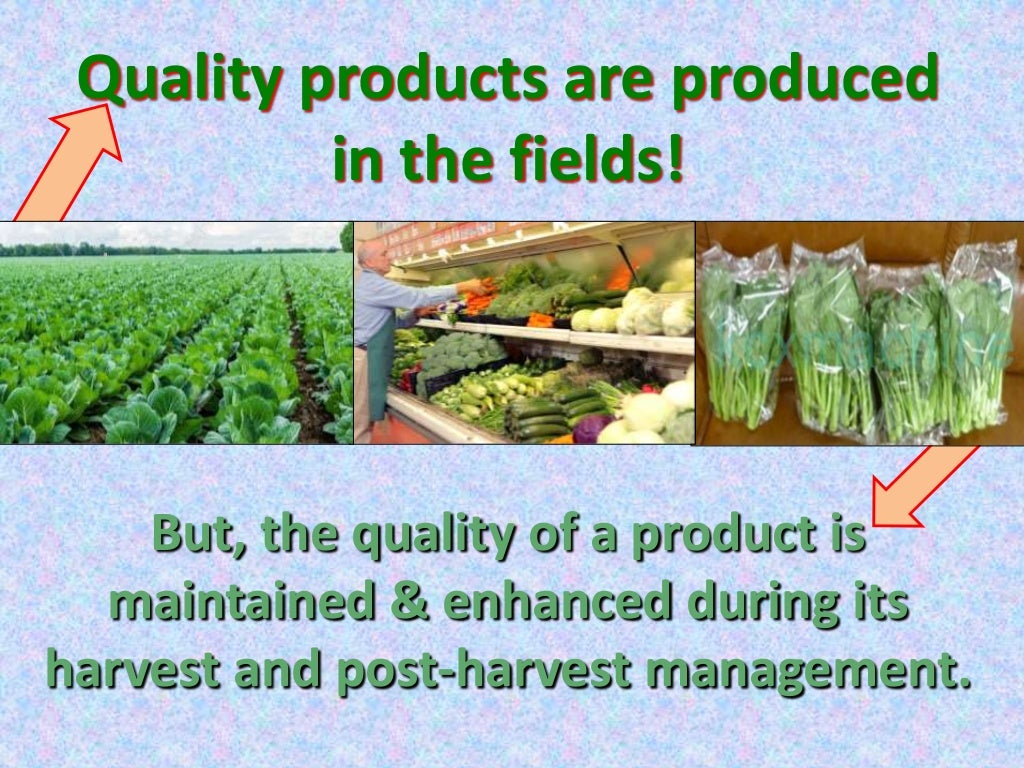 Quality products are produced in the fields!

But, the quality of a product is maintained & enhanced during its harvest and post-harvest management.